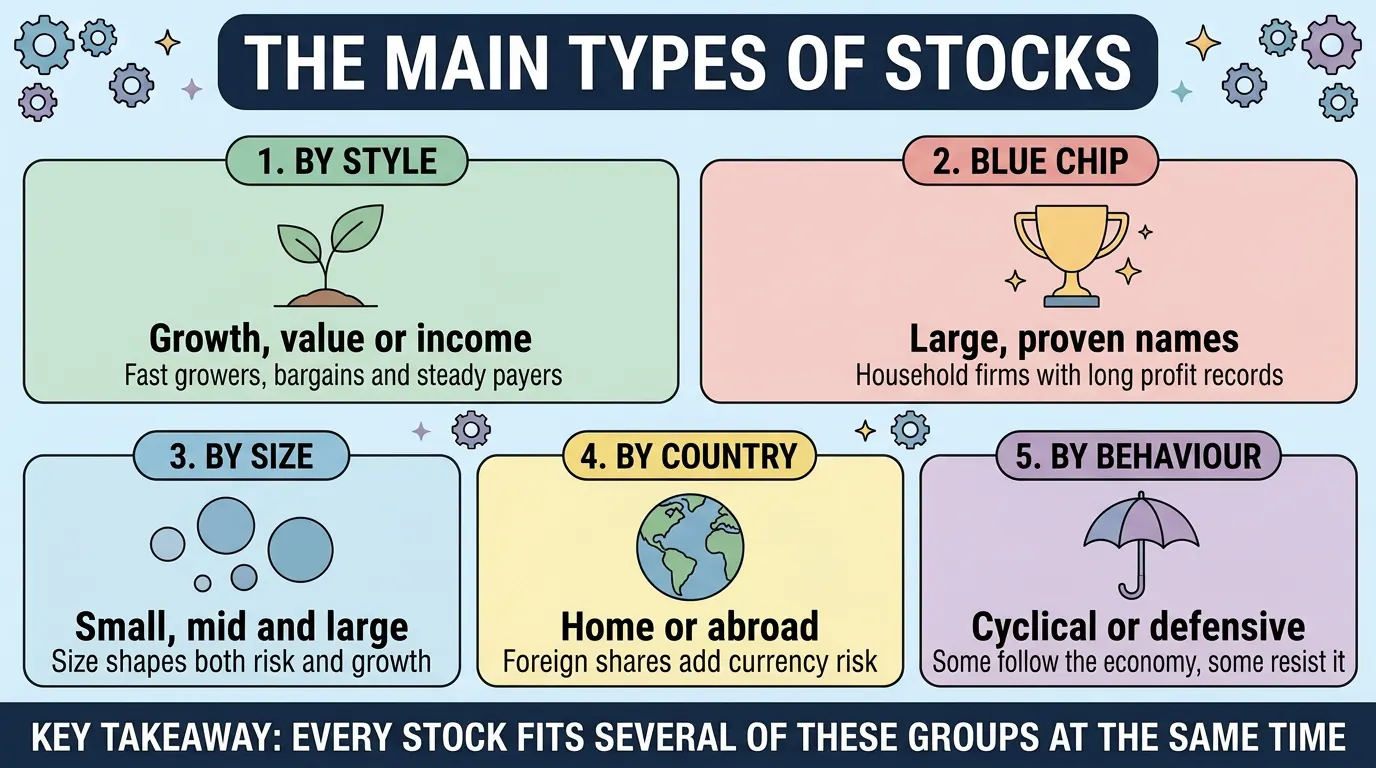 THE MAIN TYPES OF STOCKS

1. BY STYLE

Growth, value or income
Fast growers, bargains and steady payers

2. BLUE CHIP

Large, proven names
Household firms with long profit records

3. BY SIZE

Small, mid and large
Size shapes both risk and growth

4. BY COUNTRY

Home or abroad
Foreign shares add currency risk

5. BY BEHAVIOUR

Cyclical or defensive
Some follow the economy, some resist it

KEY TAKEAWAY: EVERY STOCK FITS SEVERAL OF THESE GROUPS AT THE SAME TIME